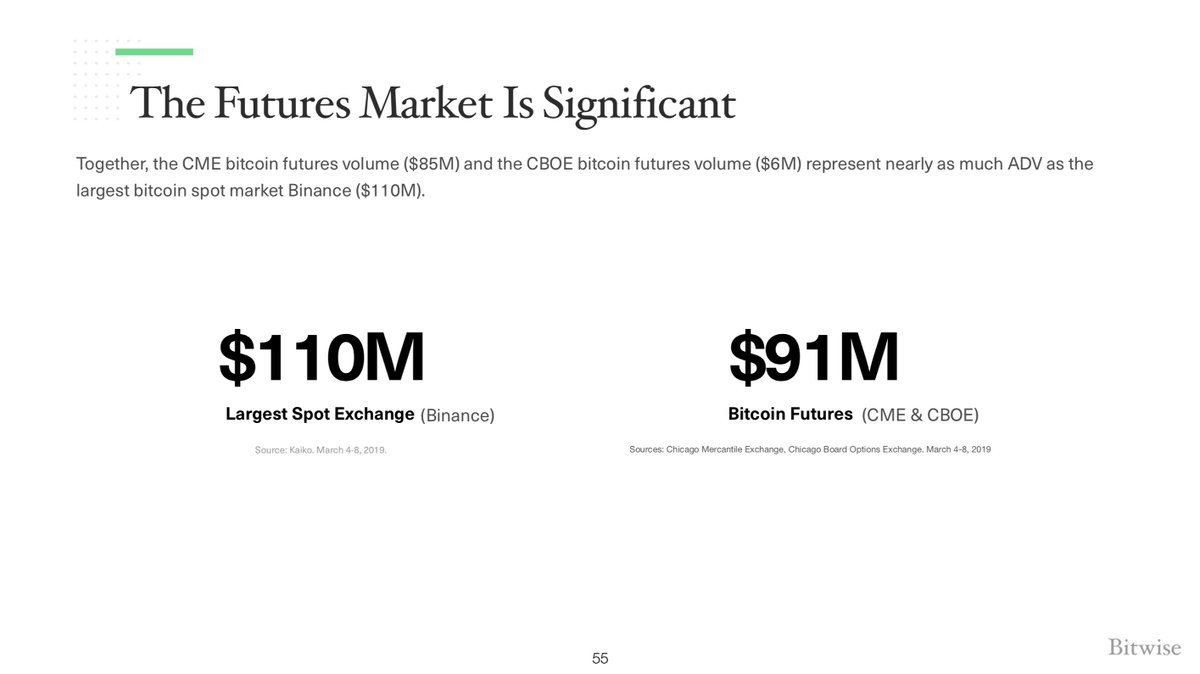 The Futures Market Is Significant

Together, the CME bitcoin futures volume (\$85M) and the CBOE bitcoin futures volume (\$6M) represent nearly as much ADV as the largest bitcoin spot market Binance (\$110M).

\$110M

Largest Spot Exchange (Binance)

Source: Kaiko. March 4-8, 2019.

\$91M

Bitcoin Futures (CME & CBOE)

Sources: Chicago Mercantile Exchange, Chicago Board Options Exchange. March 4-8, 2019

55

Bitwise